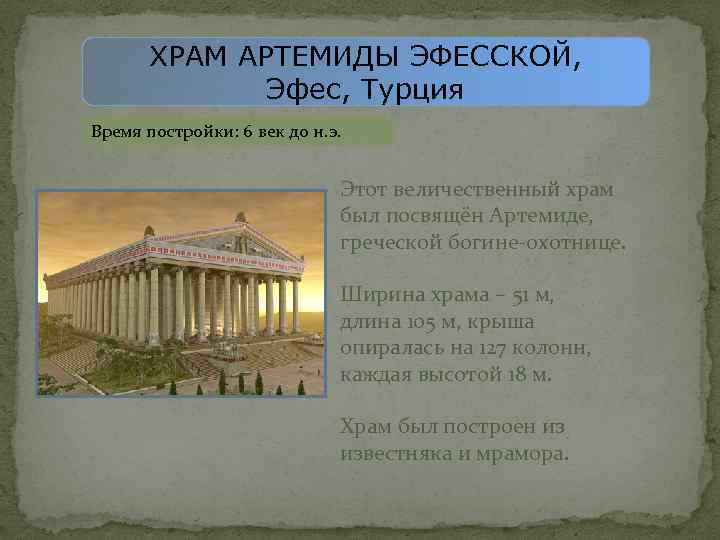 ХРАМ АРТЕМИДЫ ЭФЕССКОЙ, Эфес, Турция

Время постройки: 6 век до н.э.

Этот величественный храм был посвящён Артемиде, греческой богине-охотнице.

Ширина храма – 51 м, длина 105 м, крыша опиралась на 127 колонн, каждая высотой 18 м.

Храм был построен из известняка и мрамора.